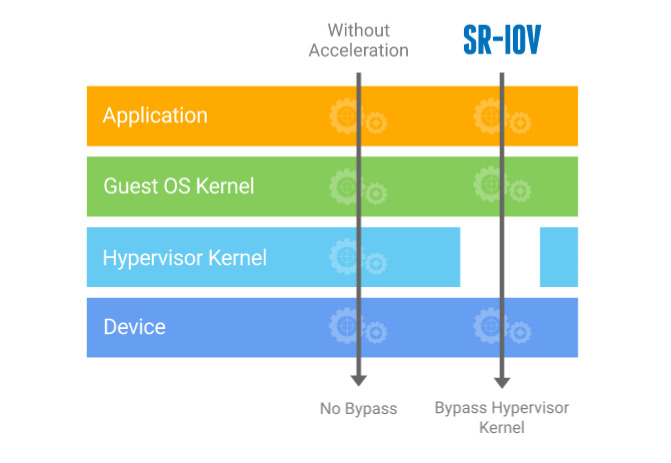 Without Acceleration

SR-IOV

Application

Guest OS Kernel

Hypervisor Kernel

Device

No Bypass

Bypass Hypervisor Kernel